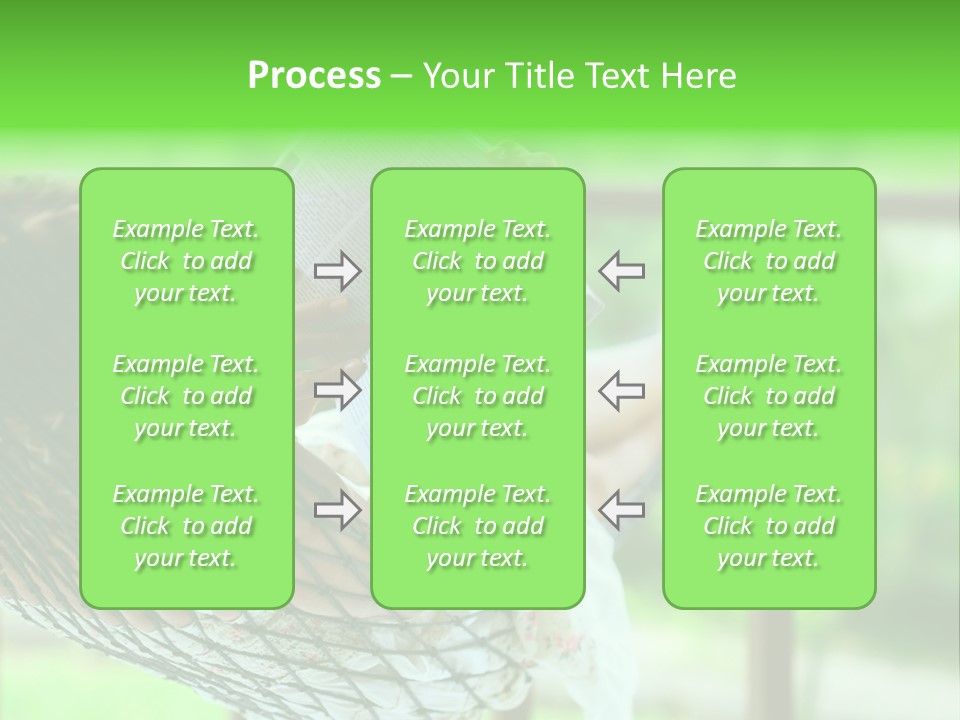 Process – Your Title Text Here

Example Text. Click to add your text.

Example Text. Click to add your text.

Example Text. Click to add your text.

Example Text. Click to add your text.

Example Text. Click to add your text.

Example Text. Click to add your text.

Example Text. Click to add your text.

Example Text. Click to add your text.

Example Text. Click to add your text.